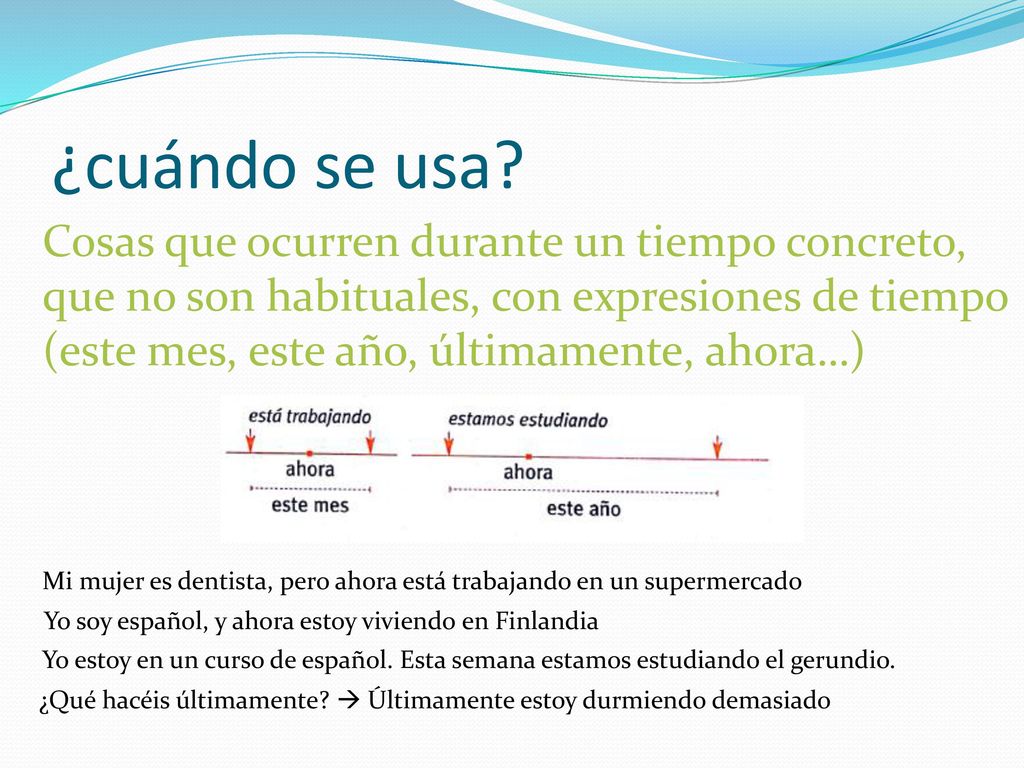 ¿cuándo se usa?

Cosas que ocurren durante un tiempo concreto, que no son habituales, con expresiones de tiempo (este mes, este año, últimamente, ahora…)

está trabajando
ahora
este mes

estamos estudiando
ahora
este año

Mi mujer es dentista, pero ahora está trabajando en un supermercado

Yo soy español, y ahora estoy viviendo en Finlandia

Yo estoy en un curso de español. Esta semana estamos estudiando el gerundio.

¿Qué hacéis últimamente? → Últimamente estoy durmiendo demasiado